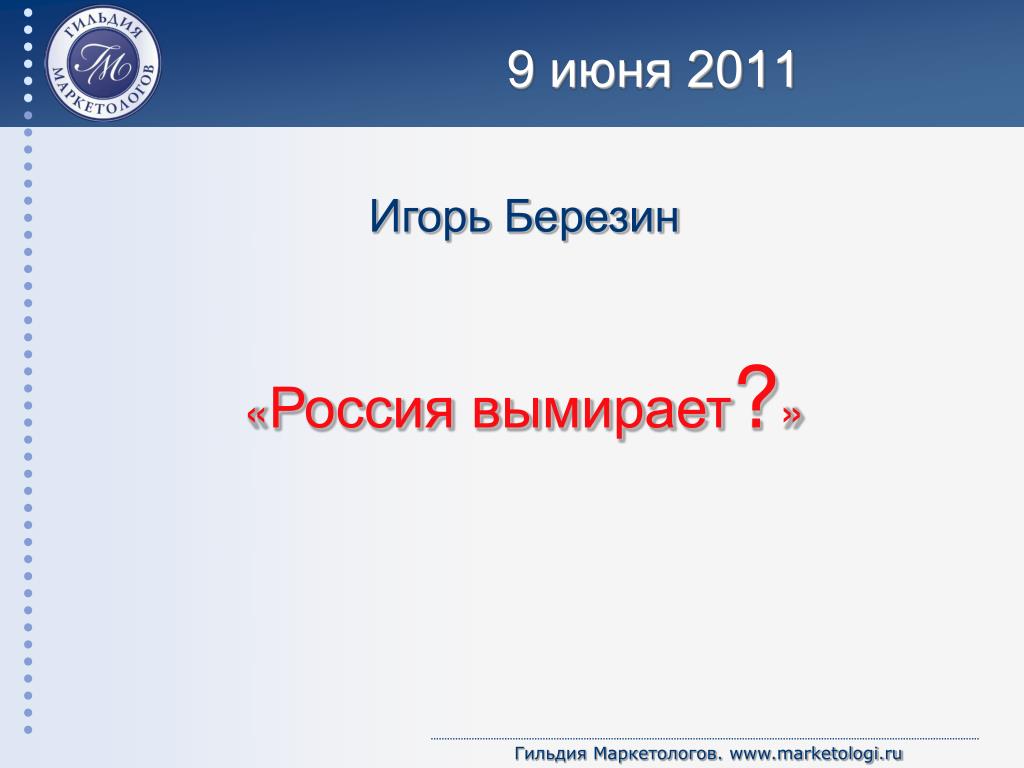 ГИЛЬДИЯ МАРКЕТОЛОГОВ
ГМ

9 июня 2011

Игорь Березин

«Россия вымирает?»

Гильдия Маркетологов. www.marketologi.ru